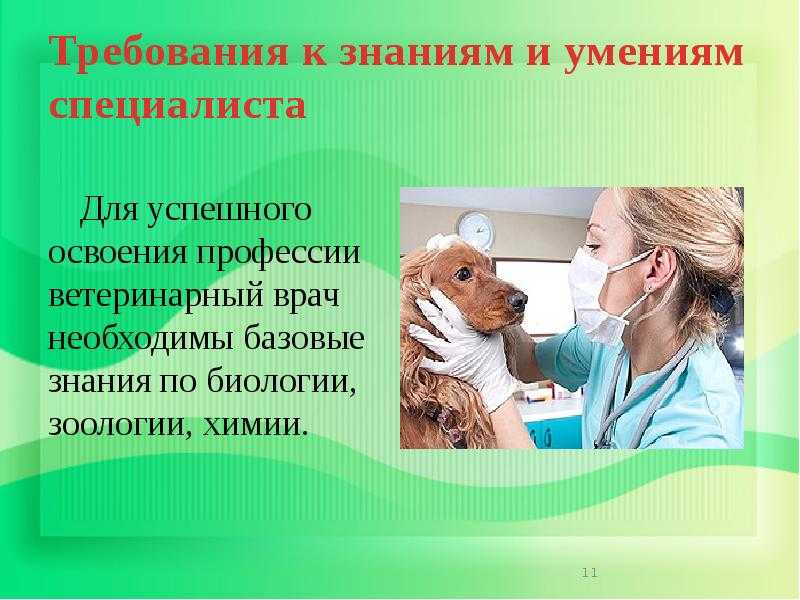 Требования к знаниям и умениям специалиста

Для успешного освоения профессии ветеринарный врач необходимы базовые знания по биологии, зоологии, химии.

11